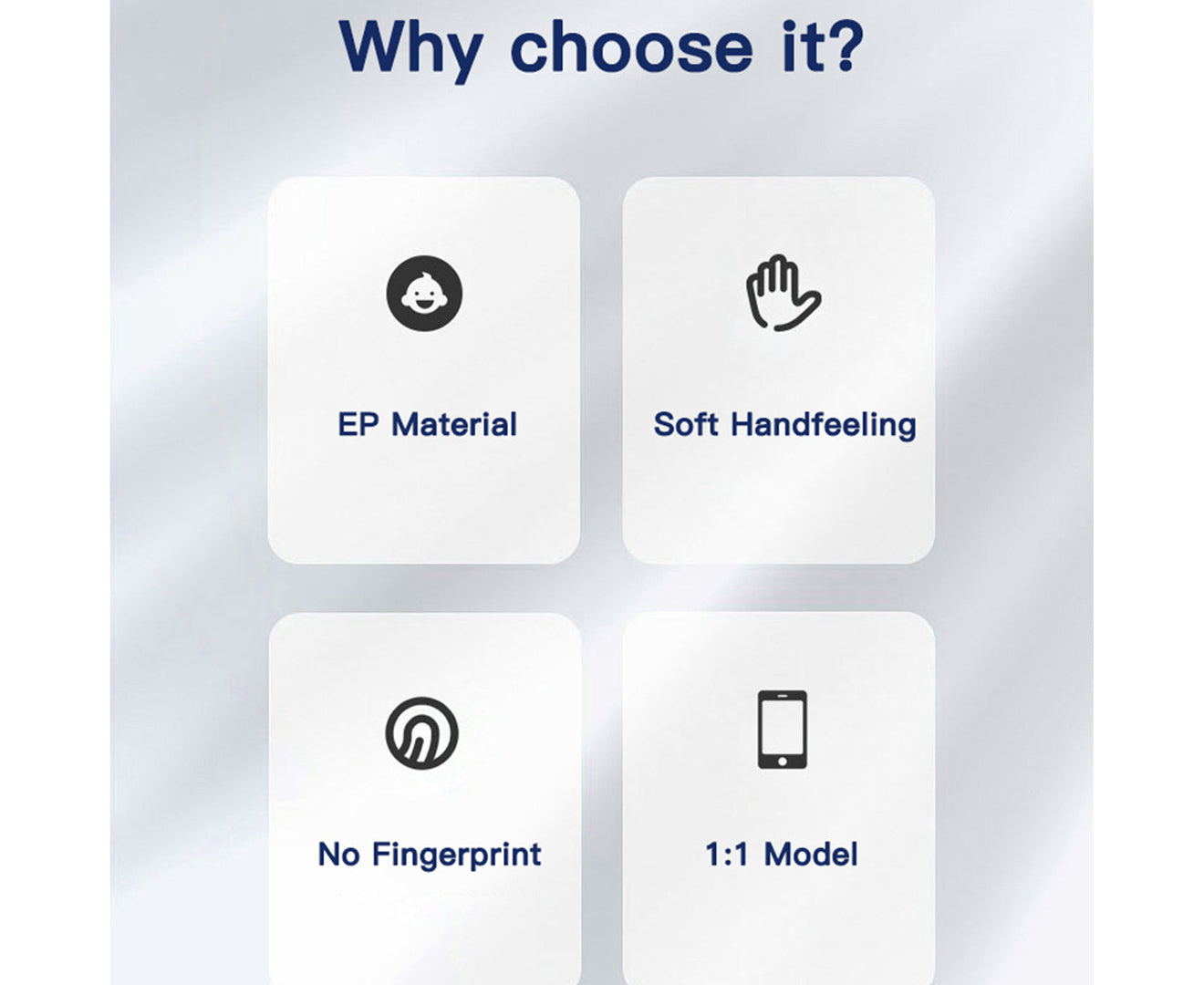 Why choose it?

EP Material

Soft Handfeeling

No Fingerprint

1:1 Model